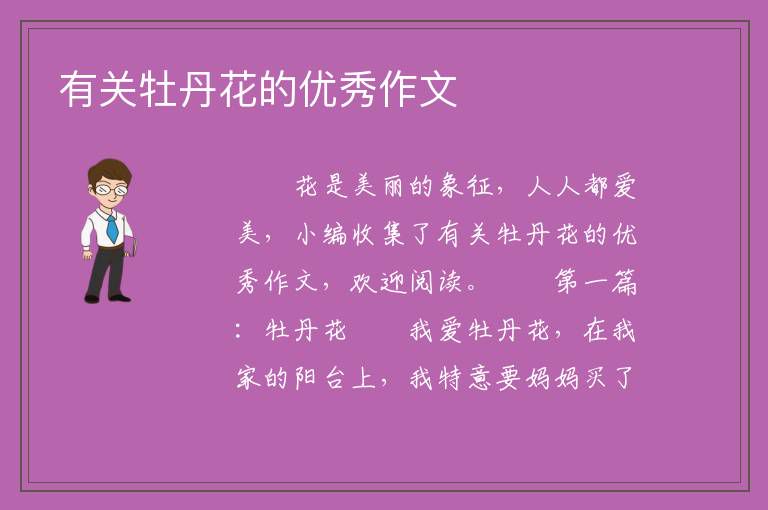 有关牡丹花的优秀作文

花是美丽的象征，人人都爱美，小编收集了有关牡丹花的优秀作文，欢迎阅读。　　第一篇：牡丹花　　我爱牡丹花，在我家的阳台上，我特意要妈妈买了